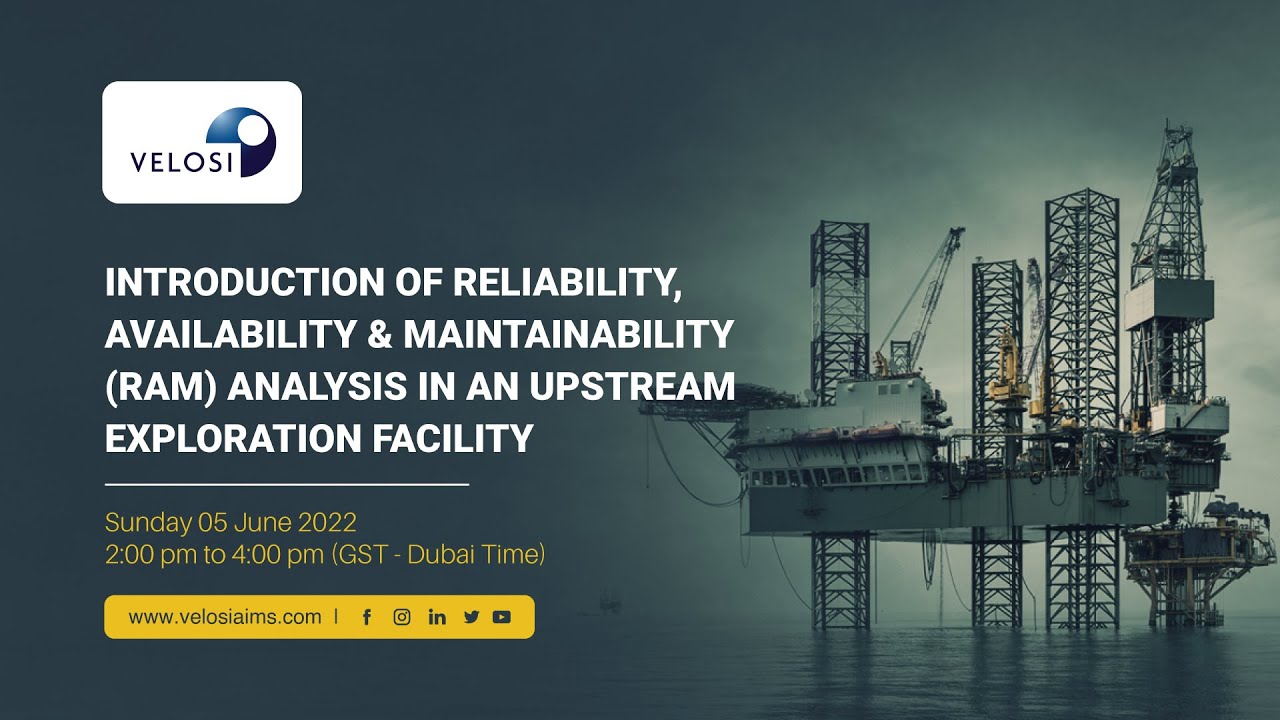 VELOSI

INTRODUCTION OF RELIABILITY, AVAILABILITY & MAINTAINABILITY (RAM) ANALYSIS IN AN UPSTREAM EXPLORATION FACILITY

Sunday 05 June 2022
2:00 pm to 4:00 pm (GST - Dubai Time)

www.velosiaims.com |